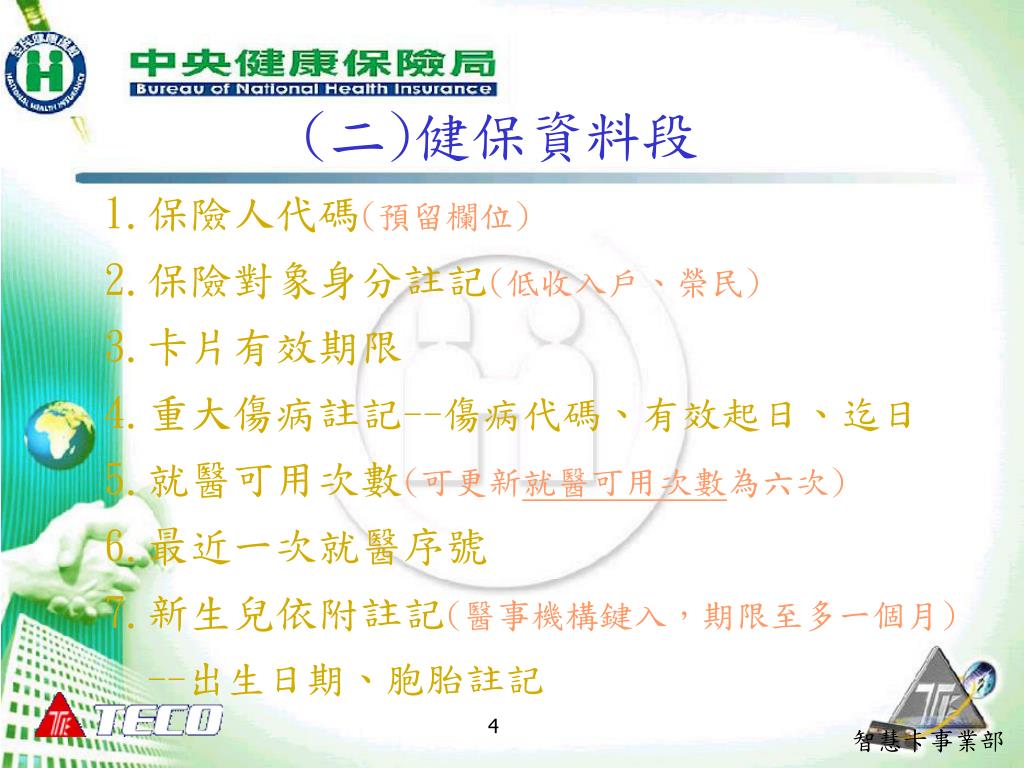 中央健康保險局
Bureau of National Health Insurance

(二)健保資料段

1. 保險人代碼(預留欄位)
2. 保險對象身分註記(低收入戶、榮民)
3. 卡片有效期限
4. 重大傷病註記--傷病代碼、有效起日、迄日
5. 就醫可用次數(可更新就醫可用次數為六次)
6. 最近一次就醫序號
7. 新生兒依附註記(醫事機構鍵入，期限至多一個月)
--出生日期、胞胎註記

TECO

4

智慧卡事業部